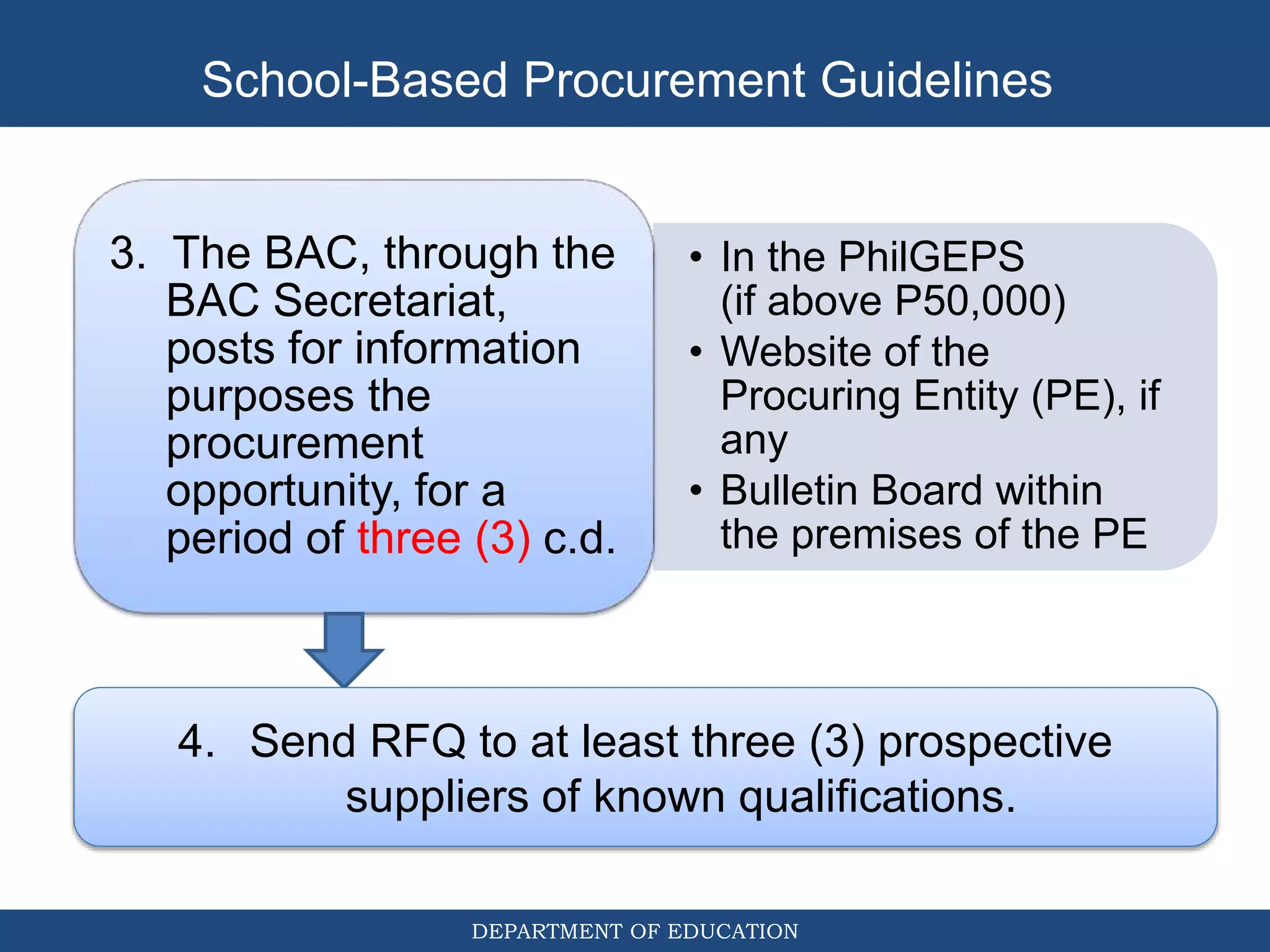 School-Based Procurement Guidelines

3. The BAC, through the BAC Secretariat, posts for information purposes the procurement opportunity, for a period of three (3) c.d.

• In the PhilGEPS (if above P50,000)
• Website of the Procuring Entity (PE), if any
• Bulletin Board within the premises of the PE

4. Send RFQ to at least three (3) prospective suppliers of known qualifications.

DEPARTMENT OF EDUCATION